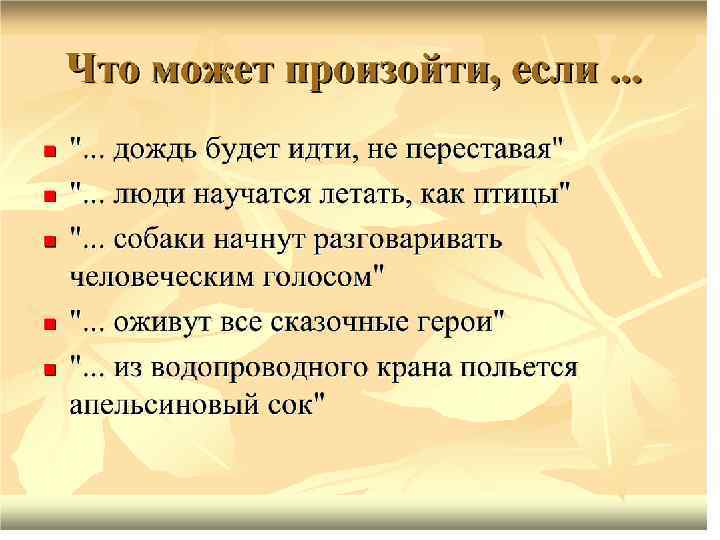 Что может произойти, если ...

"... дождь будет идти, не переставая"

"... люди научатся летать, как птицы"

"... собаки начнут разговаривать человеческим голосом"

"... оживут все сказочные герои"

"... из водопроводного крана польется апельсиновый сок"